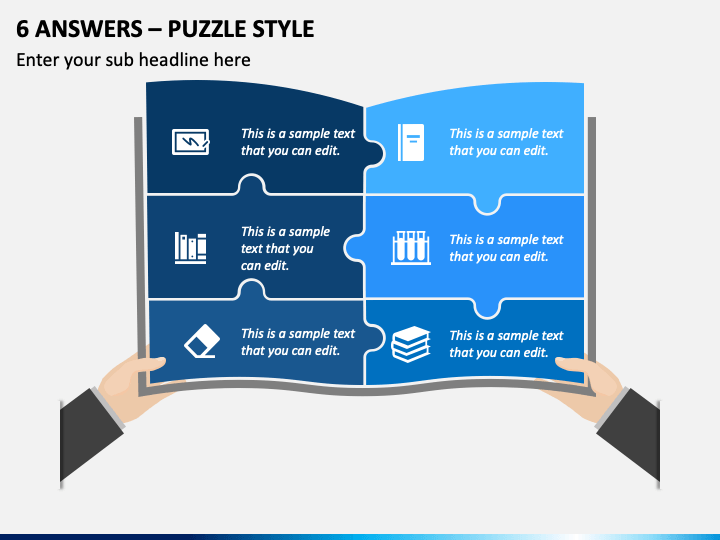 6 ANSWERS – PUZZLE STYLE

Enter your sub headline here

This is a sample text that you can edit.

This is a sample text that you can edit.

This is a sample text that you can edit.

This is a sample text that you can edit.

This is a sample text that you can edit.

This is a sample text that you can edit.